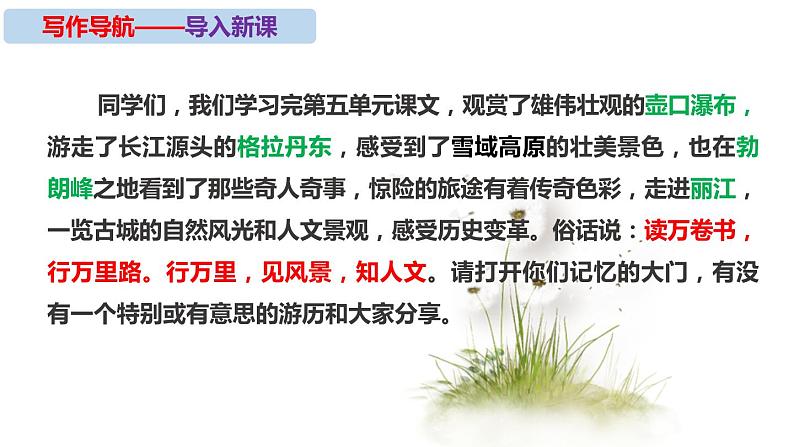 写作导航——导入新课

同学们，我们学习完第五单元课文，观赏了雄伟壮观的壶口瀑布，游走了长江源头的格拉丹东，感受到了雪域高原的壮美景色，也在勃朗峰之地看到了那些奇人奇事，惊险的旅途有着传奇色彩，走进丽江，一览古城的自然风光和人文景观，感受历史变革。俗话说：读万卷书，行万里路。行万里，见风景，知人文。请打开你们记忆的大门，有没有一个特别或有意思的游历和大家分享。